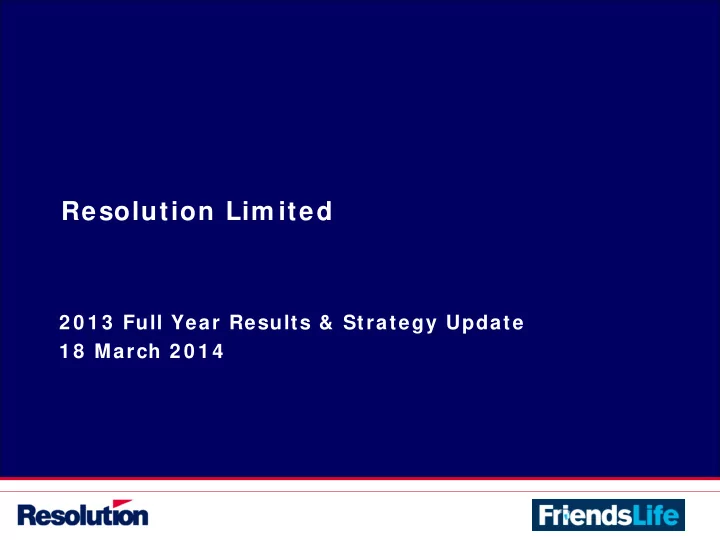 Resolution Limited

2013 Full Year Results & Strategy Update
18 March 2014

Resolution

FriendsLife